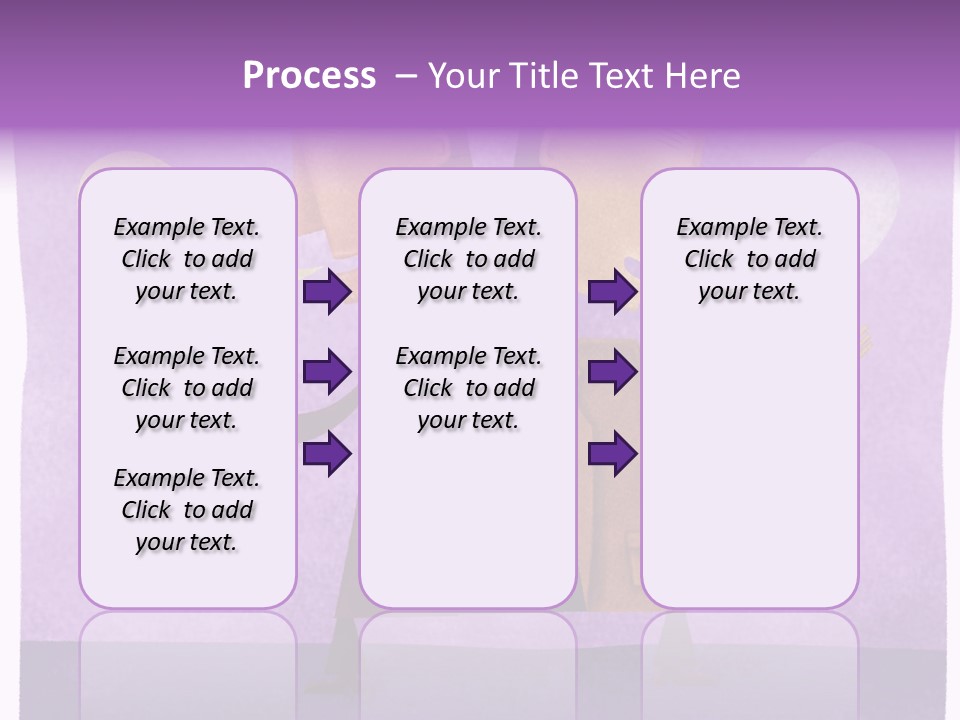 Process – Your Title Text Here

Example Text. Click to add your text.

Example Text. Click to add your text.

Example Text. Click to add your text.

Example Text. Click to add your text.

Example Text. Click to add your text.

Example Text. Click to add your text.